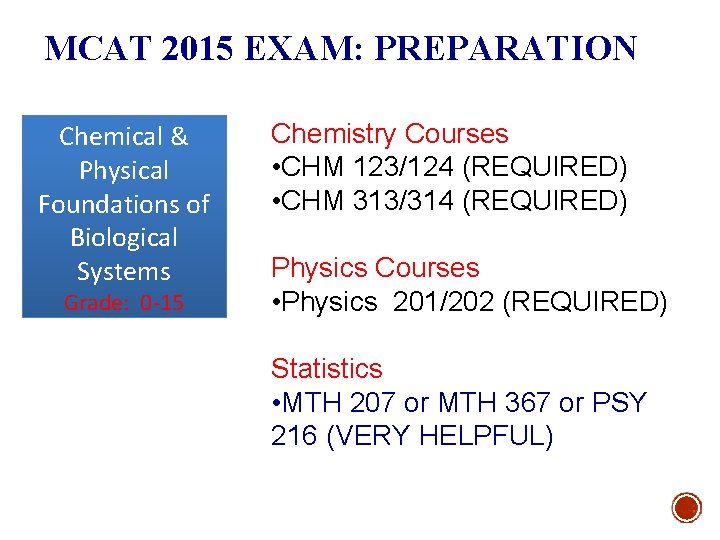 MCAT 2015 EXAM: PREPARATION

Chemical & Physical Foundations of Biological Systems
Grade: 0-15

Chemistry Courses
• CHM 123/124 (REQUIRED)
• CHM 313/314 (REQUIRED)

Physics Courses
• Physics 201/202 (REQUIRED)

Statistics
• MTH 207 or MTH 367 or PSY 216 (VERY HELPFUL)